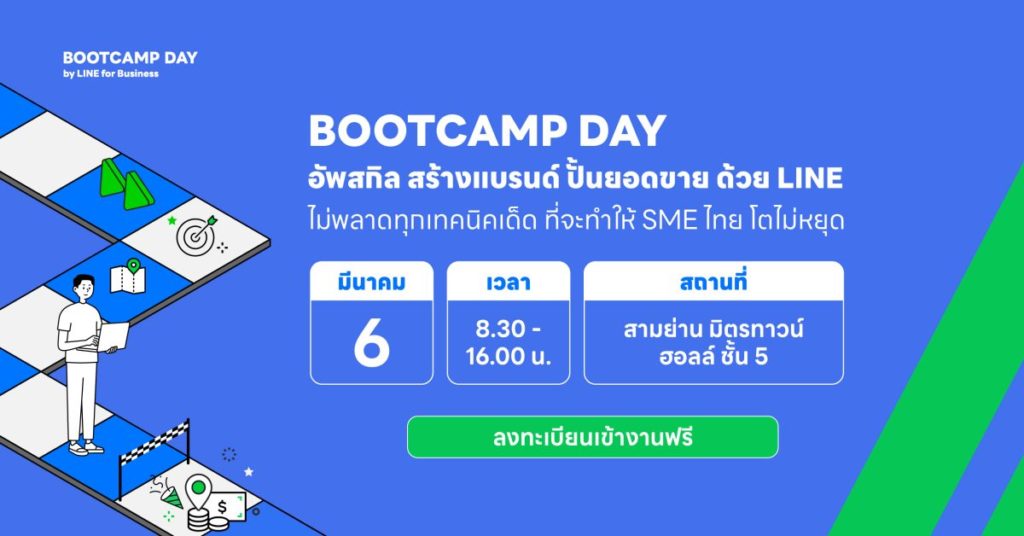 BOOTCAMP DAY
by LINE for Business

BOOTCAMP DAY
อัพสกิล สร้างแบรนด์ ปั้นยอดขาย ด้วย LINE
ไม่พลาดทุกเทคนิคเด็ด ที่จะทำให้ SME ไทย โตไม่หยุด

มีนาคม
6

เวลา
8.30 - 16.00 น.

สถานที่
สามย่าน มิตรทาวน์ ฮอลล์ ชั้น 5

ลงทะเบียนเข้างานฟรี

$